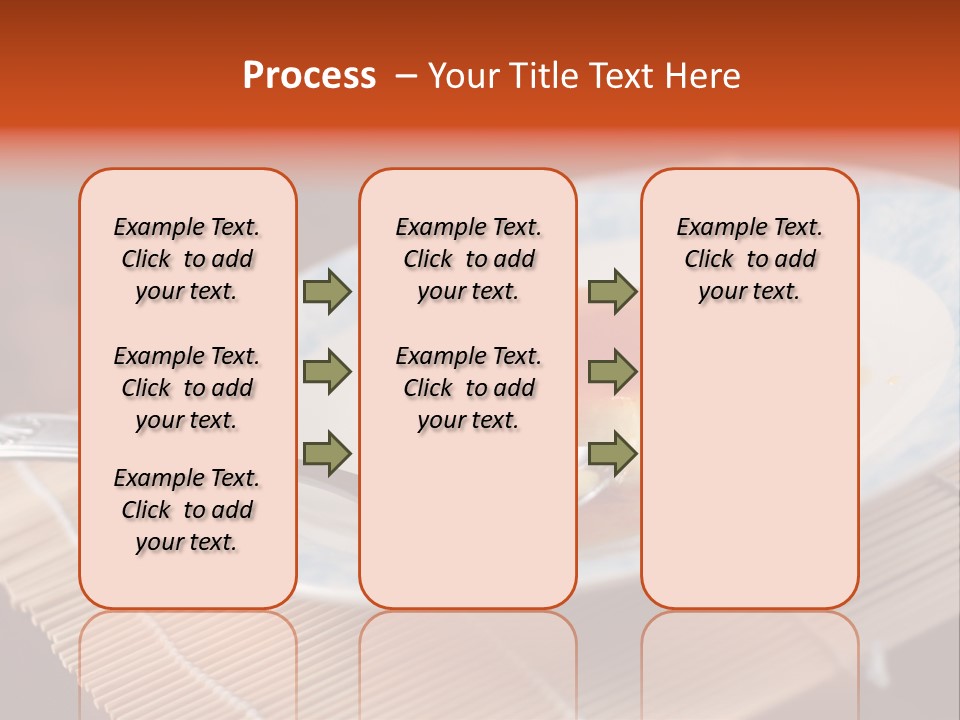 Process – Your Title Text Here

Example Text. Click to add your text.

Example Text. Click to add your text.

Example Text. Click to add your text.

Example Text. Click to add your text.

Example Text. Click to add your text.

Example Text. Click to add your text.